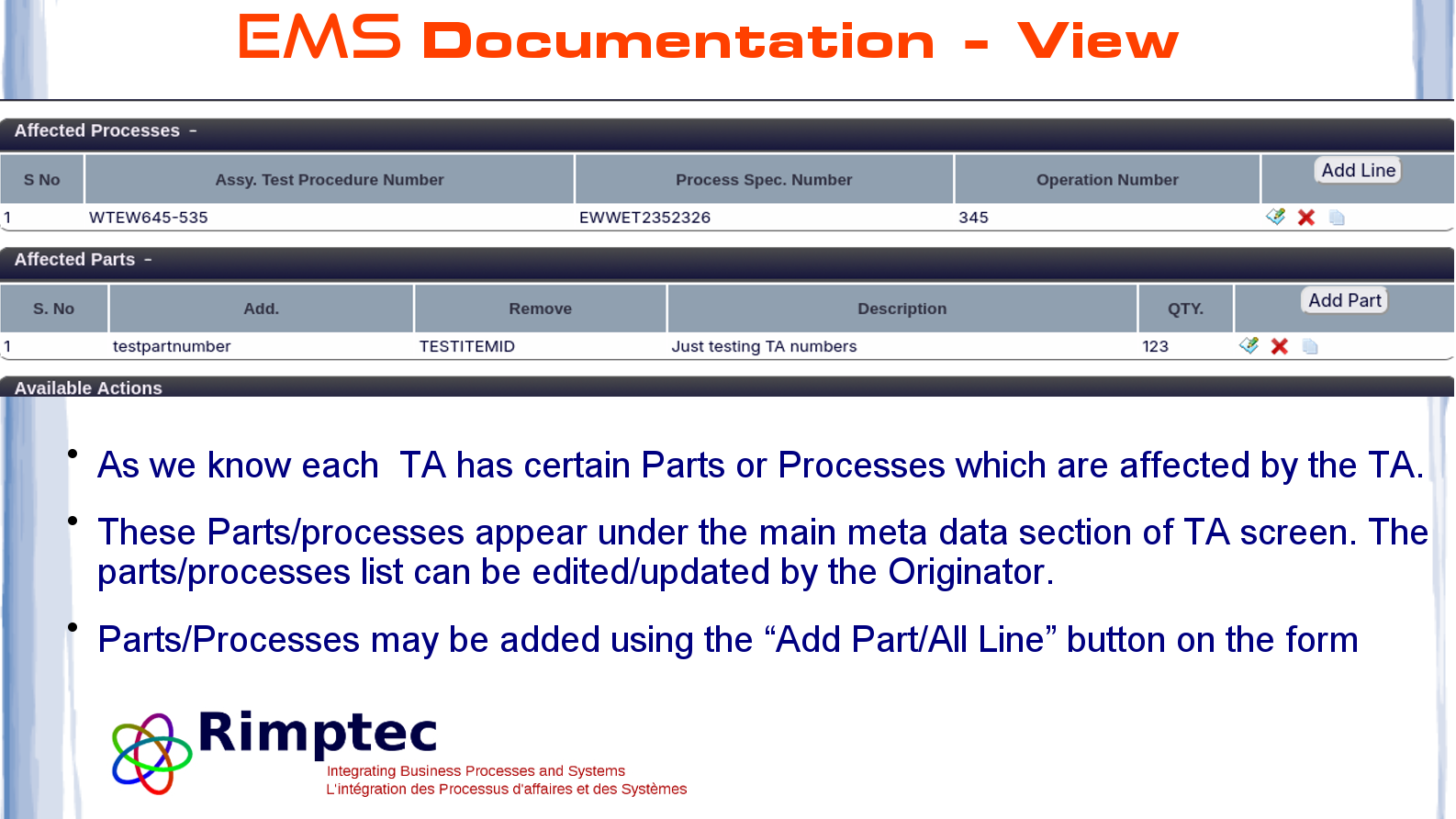 EMS Documentation - View

Affected Processes -

| S No | Assy. Test Procedure Number | Process Spec. Number | Operation Number | Add Line |
|---|---|---|---|---|
| 1 | WTEW645-535 | EWWET2352326 | 345 | |

Affected Parts -

| S. No | Add. | Remove | Description | QTY. | Add Part |
|---|---|---|---|---|---|
| 1 | testpartnumber | TESTITEMID | Just testing TA numbers | 123 | |

Available Actions

• As we know each TA has certain Parts or Processes which are affected by the TA.

• These Parts/processes appear under the main meta data section of TA screen. The parts/processes list can be edited/updated by the Originator.

• Parts/Processes may be added using the “Add Part/All Line” button on the form

Rimptec
Integrating Business Processes and Systems
L'intégration des Processus d'affaires et des Systèmes